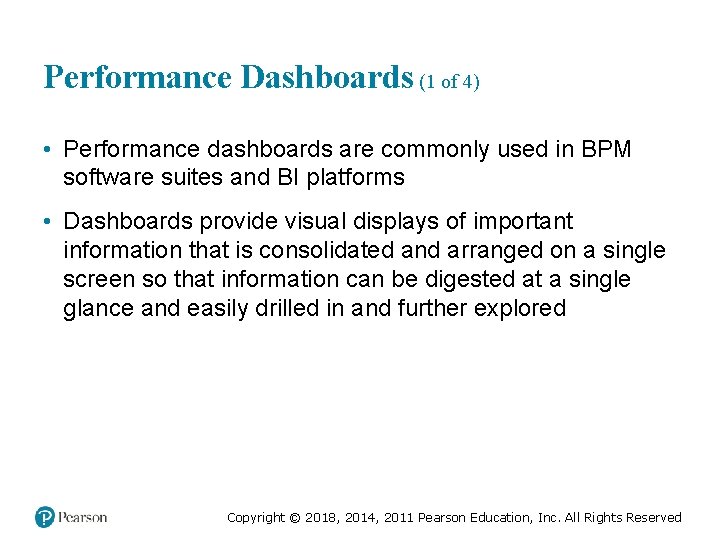 Performance Dashboards (1 of 4)

• Performance dashboards are commonly used in BPM software suites and BI platforms

• Dashboards provide visual displays of important information that is consolidated and arranged on a single screen so that information can be digested at a single glance and easily drilled in and further explored

Pearson

Copyright © 2018, 2014, 2011 Pearson Education, Inc. All Rights Reserved